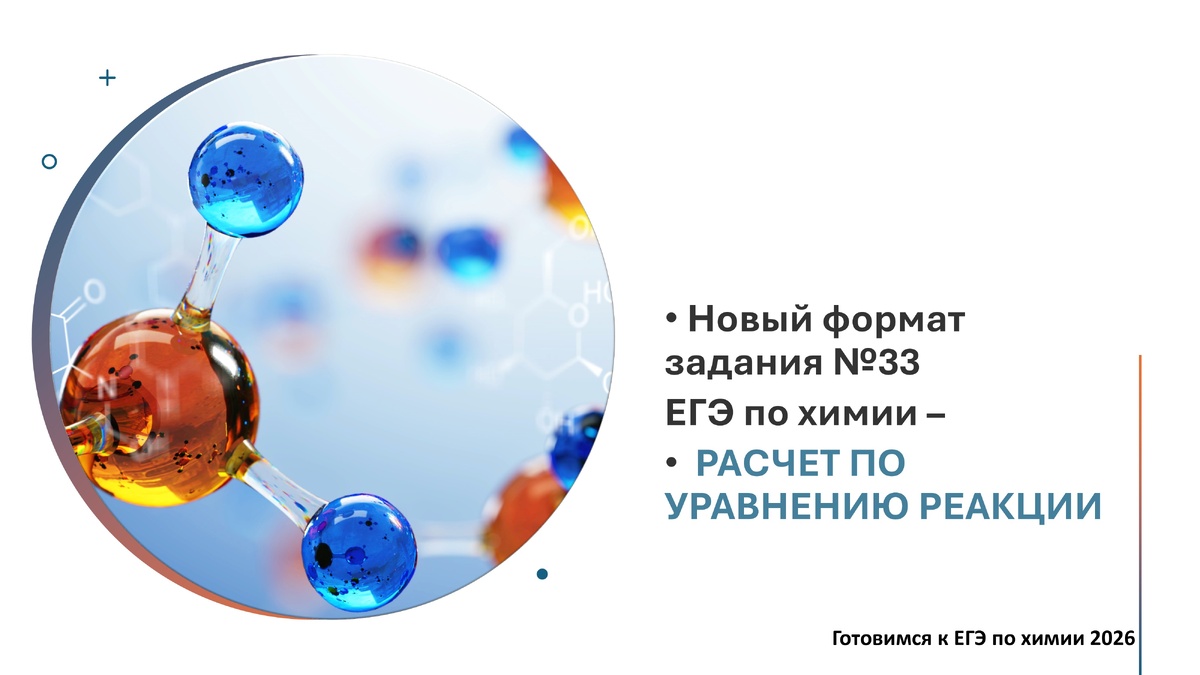 • Новый формат задания №33 ЕГЭ по химии –

• РАСЧЕТ ПО УРАВНЕНИЮ РЕАКЦИИ

Готовимся к ЕГЭ по химии 2026